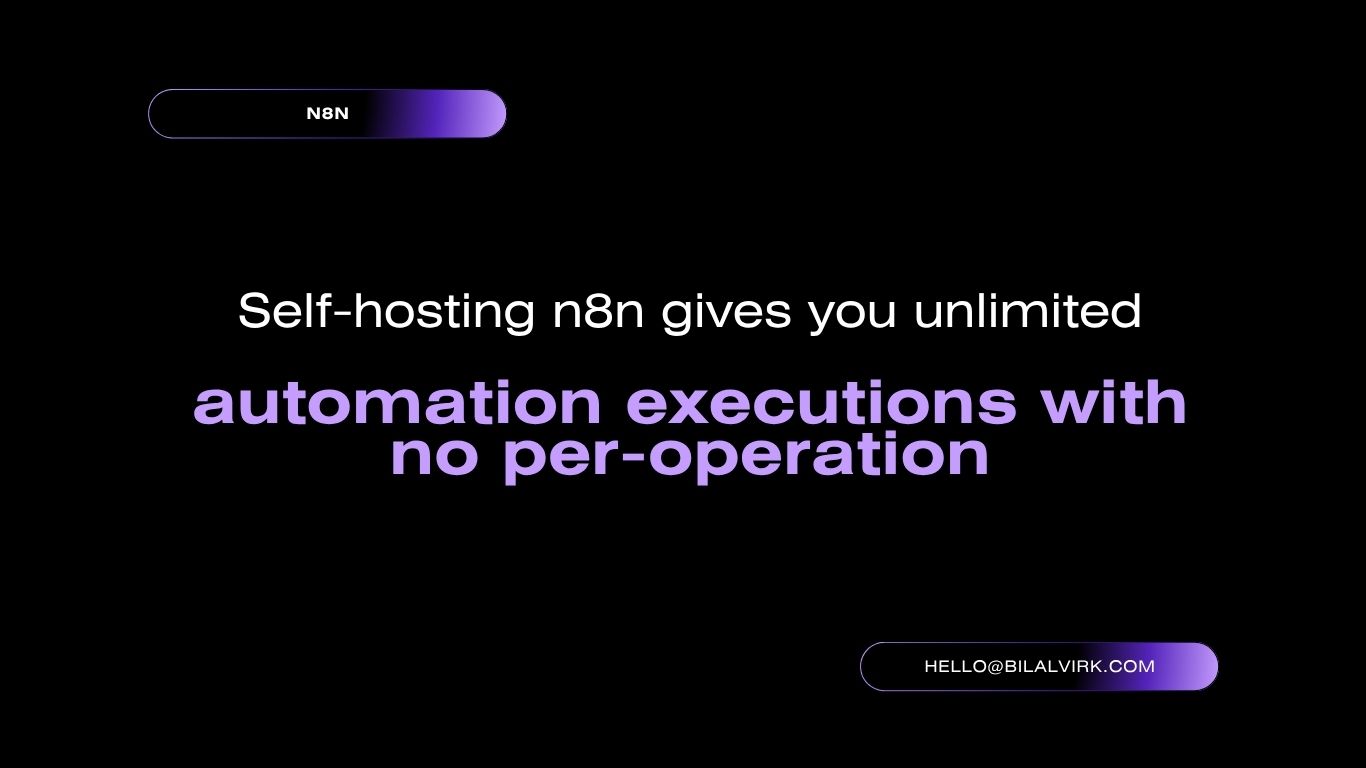 N8N

Self-hosting n8n gives you unlimited

automation executions with no per-operation

HELLO@BILALVIRK.COM